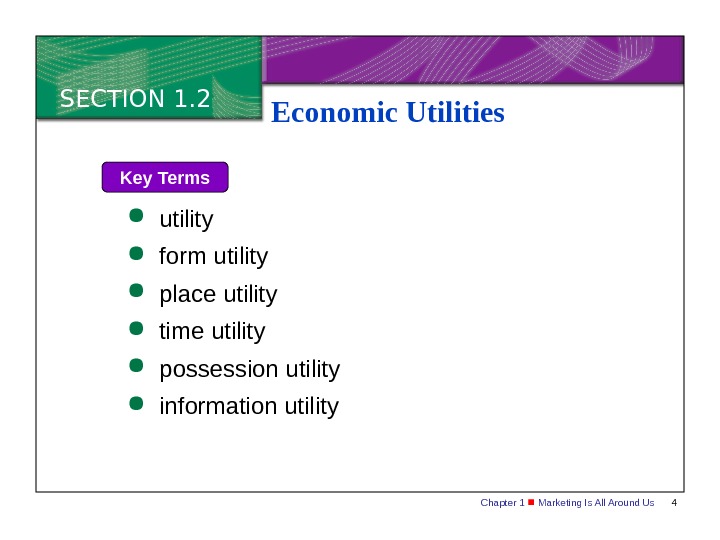 SECTION 1.2

Economic Utilities

Key Terms

- utility
- form utility
- place utility
- time utility
- possession utility
- information utility

Chapter 1 ■ Marketing Is All Around Us 4